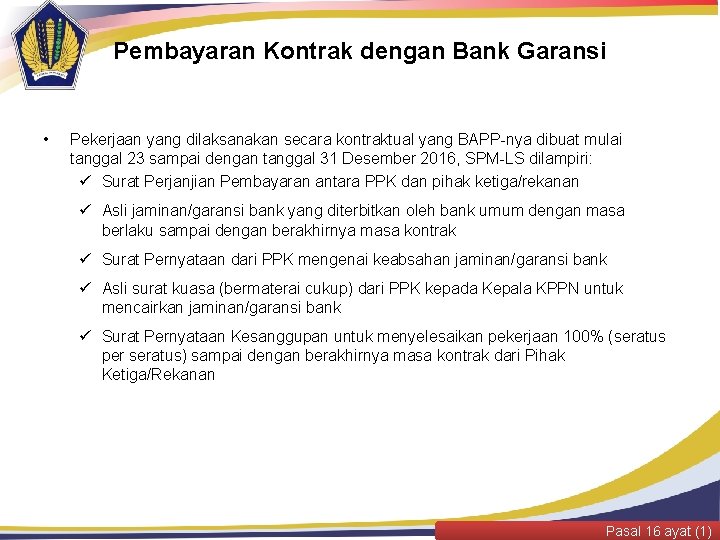 Pembayaran Kontrak dengan Bank Garansi

• Pekerjaan yang dilaksanakan secara kontraktual yang BAPP-nya dibuat mulai tanggal 23 sampai dengan tanggal 31 Desember 2016, SPM-LS dilampiri:

✓ Surat Perjanjian Pembayaran antara PPK dan pihak ketiga/rekanan

✓ Asli jaminan/garansi bank yang diterbitkan oleh bank umum dengan masa berlaku sampai dengan berakhirnya masa kontrak

✓ Surat Pernyataan dari PPK mengenai keabsahan jaminan/garansi bank

✓ Asli surat kuasa (bermaterai cukup) dari PPK kepada Kepala KPPN untuk mencairkan jaminan/garansi bank

✓ Surat Pernyataan Kesanggupan untuk menyelesaikan pekerjaan 100% (seratus per seratus) sampai dengan berakhirnya masa kontrak dari Pihak Ketiga/Rekanan

Pasal 16 ayat (1)